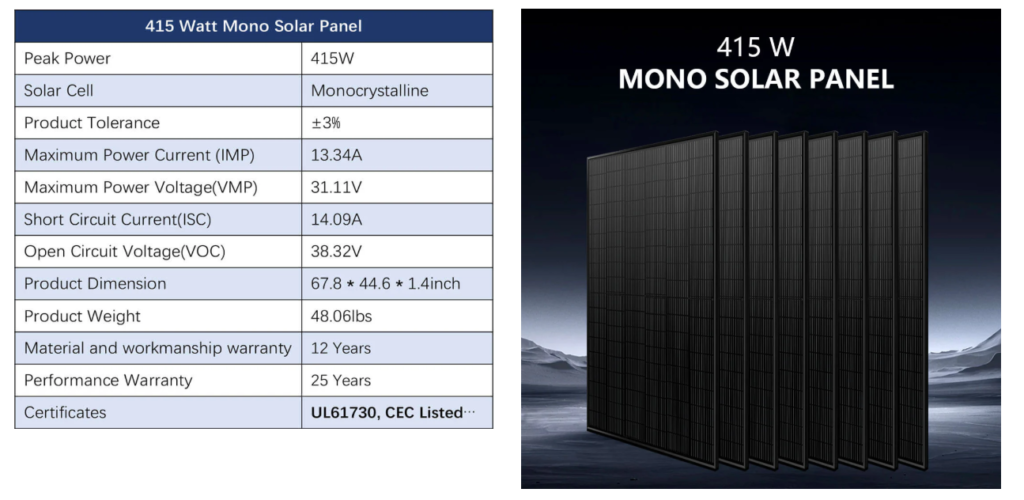 | 415 Watt Mono Solar Panel | |
|---|---|
| Peak Power | 415W |
| Solar Cell | Monocrystalline |
| Product Tolerance | ±3% |
| Maximum Power Current (IMP) | 13.34A |
| Maximum Power Voltage(VMP) | 31.11V |
| Short Circuit Current(ISC) | 14.09A |
| Open Circuit Voltage(VOC) | 38.32V |
| Product Dimension | 67.8 * 44.6 * 1.4inch |
| Product Weight | 48.06lbs |
| Material and workmanship warranty | 12 Years |
| Performance Warranty | 25 Years |
| Certificates | UL61730, CEC Listed··· |

415 W
MONO SOLAR PANEL